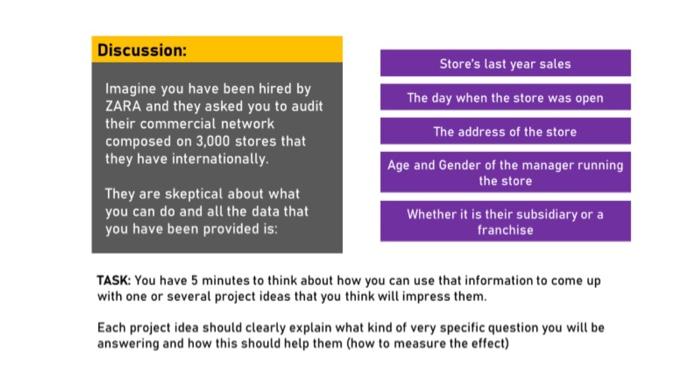 Discussion:

Imagine you have been hired by ZARA and they asked you to audit their commercial network composed on 3,000 stores that they have internationally.

They are skeptical about what you can do and all the data that you have been provided is:

Store's last year sales

The day when the store was open

The address of the store

Age and Gender of the manager running the store

Whether it is their subsidiary or a franchise

TASK: You have 5 minutes to think about how you can use that information to come up with one or several project ideas that you think will impress them.

Each project idea should clearly explain what kind of very specific question you will be answering and how this should help them (how to measure the effect)